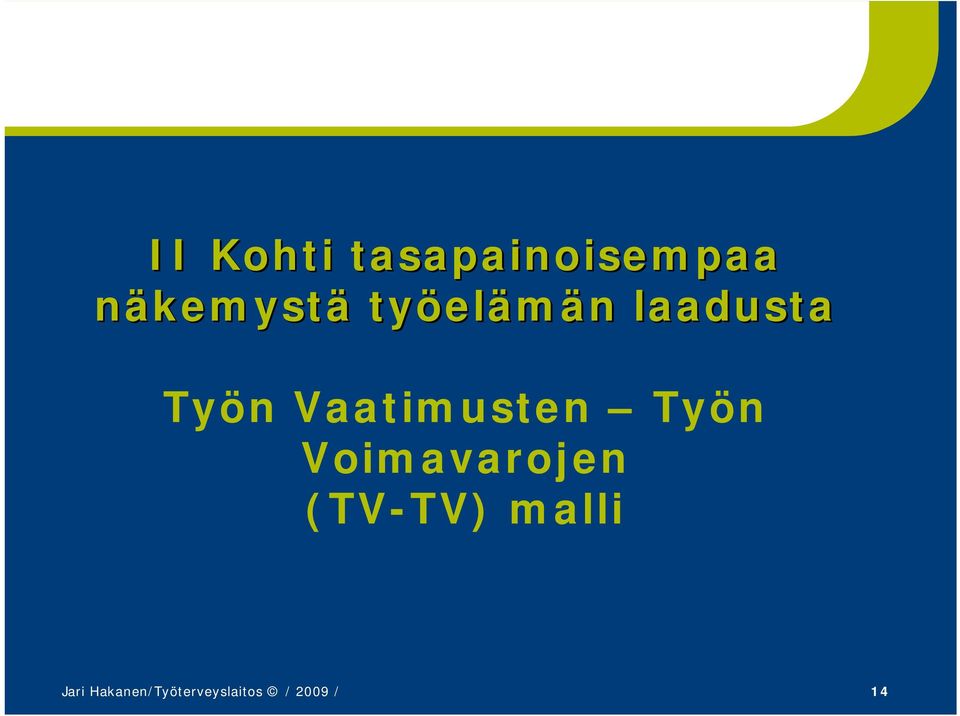 II Kohti tasapainoisempaa näkemystä työelämän laadusta

Työn Vaatimusten – Työn Voimavarojen (TV-TV) malli

Jari Hakanen/Työterveyslaitos © / 2009 /

14